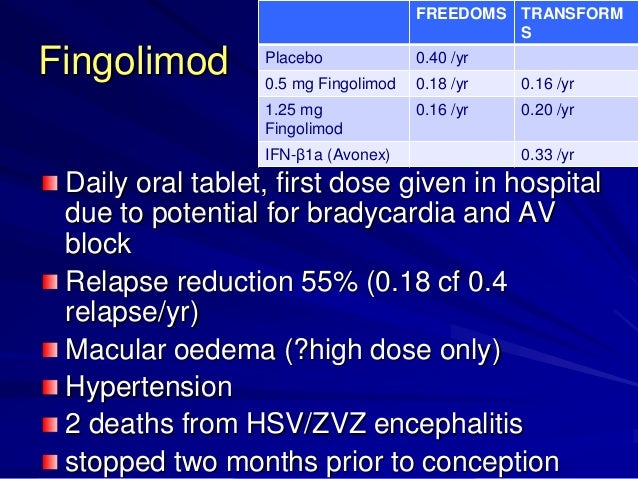 Fingolimod

| | FREEDOMS | TRANSFORMS |
|---|---|---|
| Placebo | 0.40 /yr | |
| 0.5 mg Fingolimod | 0.18 /yr | 0.16 /yr |
| 1.25 mg Fingolimod | 0.16 /yr | 0.20 /yr |
| IFN-β1a (Avonex) | | 0.33 /yr |

Daily oral tablet, first dose given in hospital due to potential for bradycardia and AV block

Relapse reduction 55% (0.18 cf 0.4 relapse/yr)

Macular oedema (?high dose only)

Hypertension

2 deaths from HSV/ZVZ encephalitis

stopped two months prior to conception